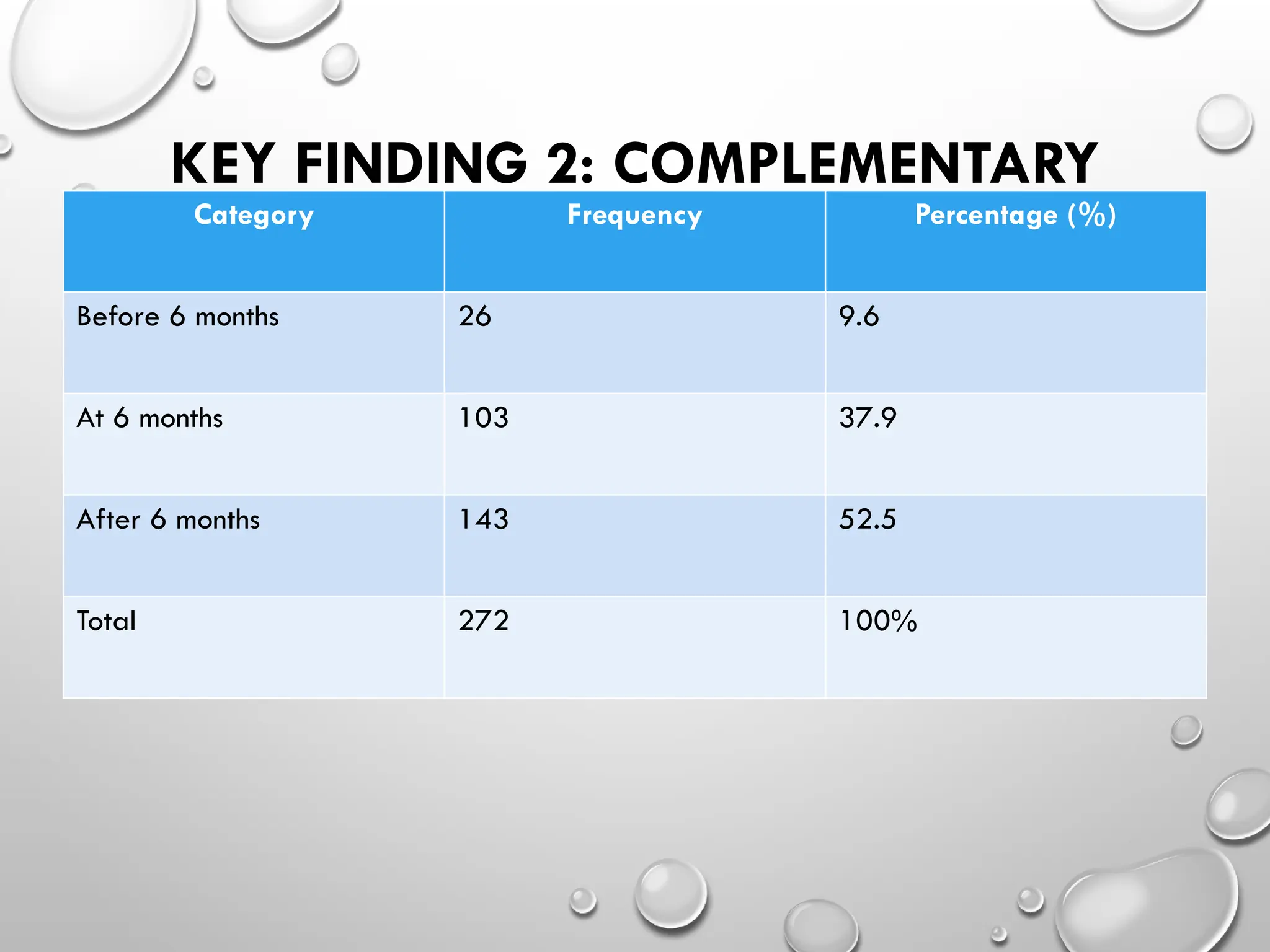 KEY FINDING 2: COMPLEMENTARY

| Category | Frequency | Percentage (%) |
|---|---|---|
| Before 6 months | 26 | 9.6 |
| At 6 months | 103 | 37.9 |
| After 6 months | 143 | 52.5 |
| Total | 272 | 100% |